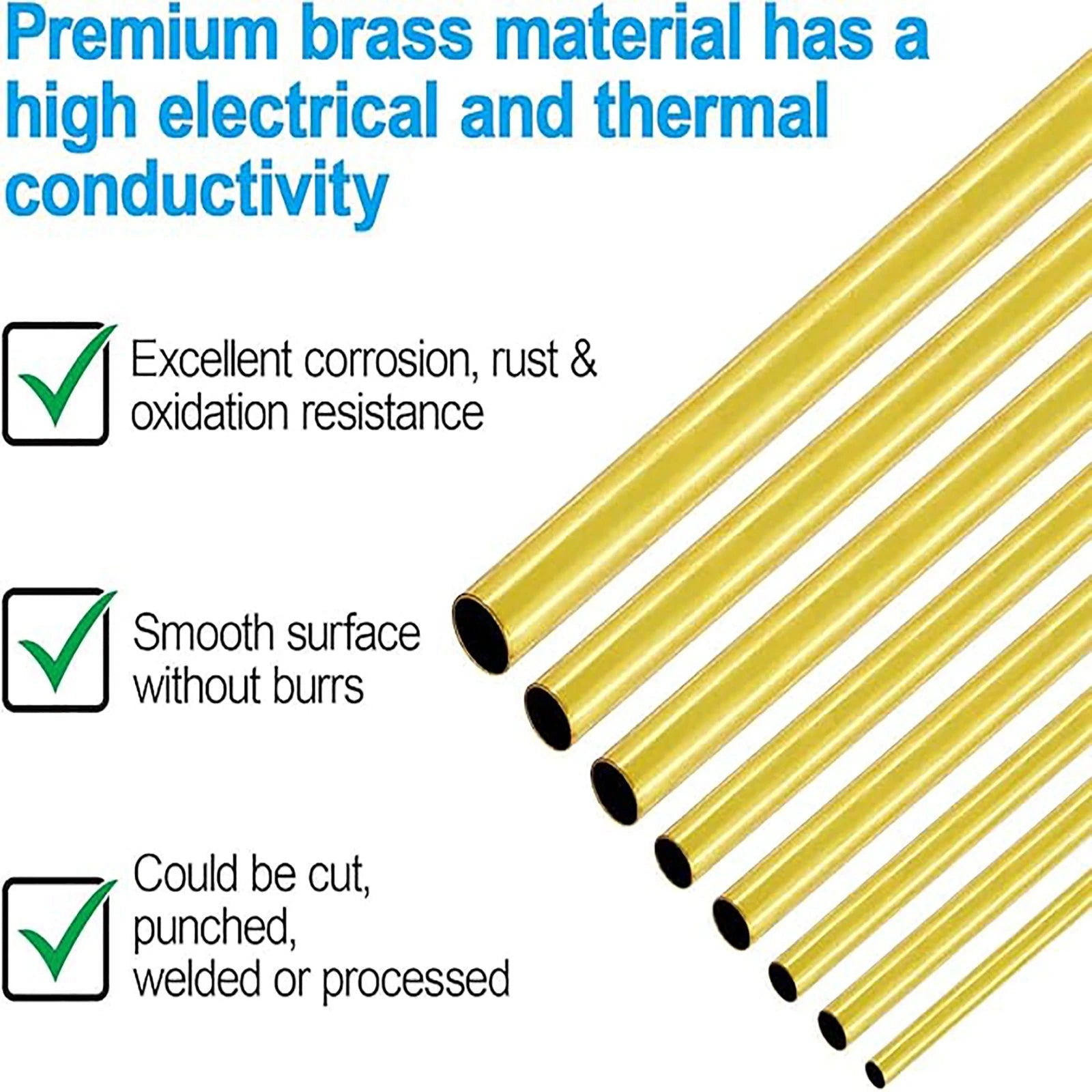 Premium brass material has a high electrical and thermal conductivity

Excellent corrosion, rust & oxidation resistance

Smooth surface without burrs

Could be cut, punched, welded or processed